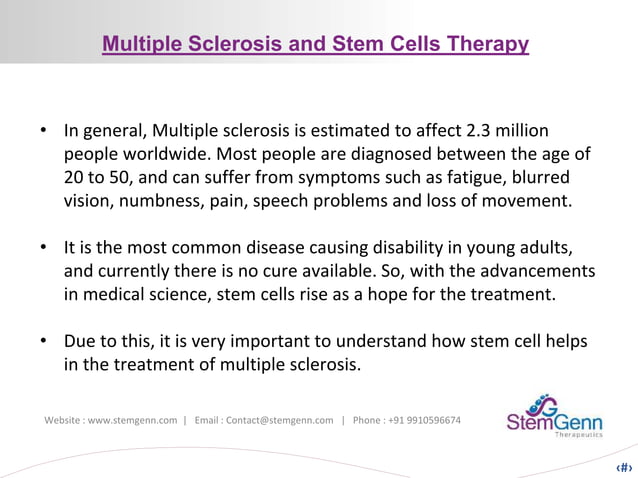 Multiple Sclerosis and Stem Cells Therapy

• In general, Multiple sclerosis is estimated to affect 2.3 million people worldwide. Most people are diagnosed between the age of 20 to 50, and can suffer from symptoms such as fatigue, blurred vision, numbness, pain, speech problems and loss of movement.

• It is the most common disease causing disability in young adults, and currently there is no cure available. So, with the advancements in medical science, stem cells rise as a hope for the treatment.

• Due to this, it is very important to understand how stem cell helps in the treatment of multiple sclerosis.

Website : www.stemgenn.com | Email : Contact@stemgenn.com | Phone : +91 9910596674

StemGenn
Therapeutics

‹#›